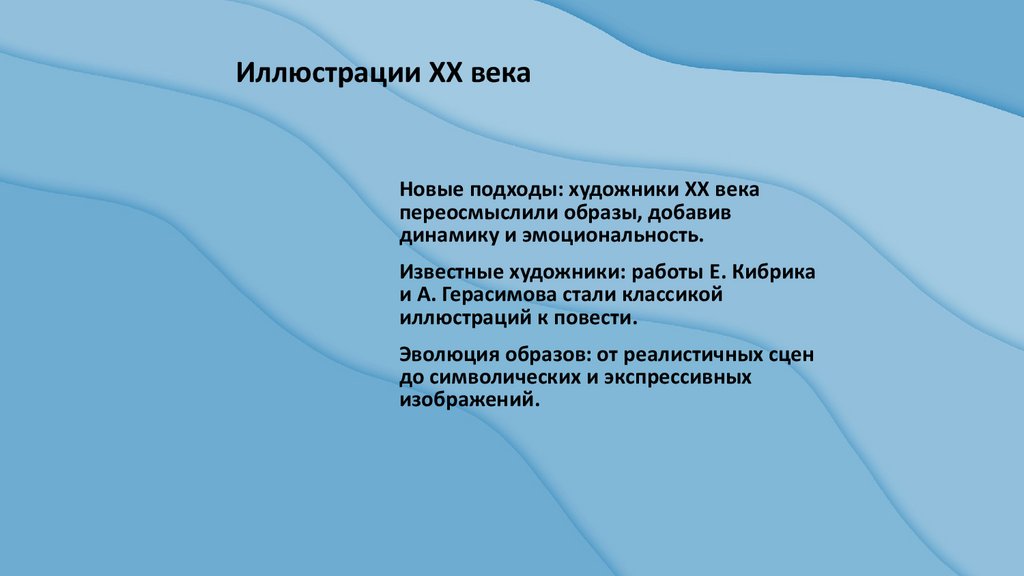 Иллюстрации XX века

Новые подходы: художники XX века переосмыслили образы, добавив динамику и эмоциональность.

Известные художники: работы Е. Кибрика и А. Герасимова стали классикой иллюстраций к повести.

Эволюция образов: от реалистичных сцен до символических и экспрессивных изображений.